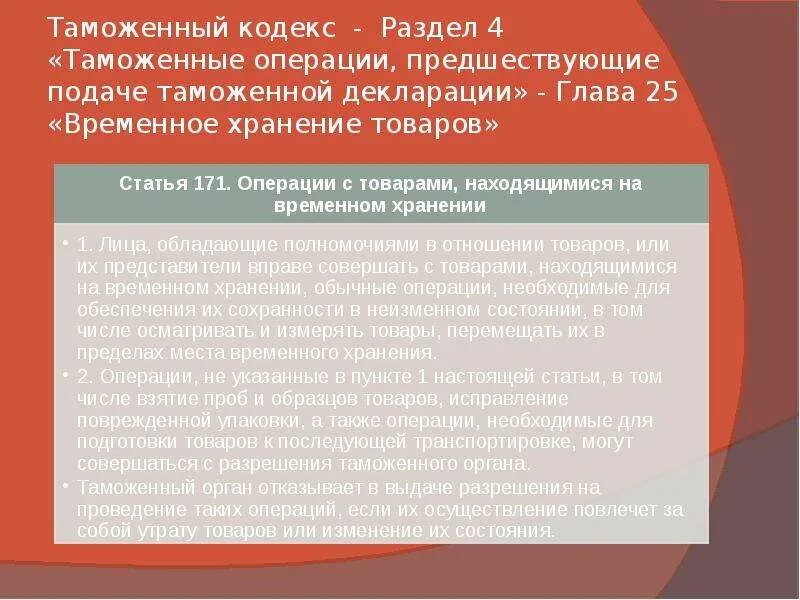 Таможенный кодекс - Раздел 4 «Таможенные операции, предшествующие подаче таможенной декларации» - Глава 25 «Временное хранение товаров»

Статья 171. Операции с товарами, находящимися на временном хранении

• 1. Лица, обладающие полномочиями в отношении товаров, или их представители вправе совершать с товарами, находящимися на временном хранении, обычные операции, необходимые для обеспечения их сохранности в неизменном состоянии, в том числе осматривать и измерять товары, перемещать их в пределах места временного хранения.

• 2. Операции, не указанные в пункте 1 настоящей статьи, в том числе взятие проб и образцов товаров, исправление поврежденной упаковки, а также операции, необходимые для подготовки товаров к последующей транспортировке, могут совершаться с разрешения таможенного органа.

• Таможенный орган отказывает в выдаче разрешения на проведение таких операций, если их осуществление повлечет за собой утрату товаров или изменение их состояния.